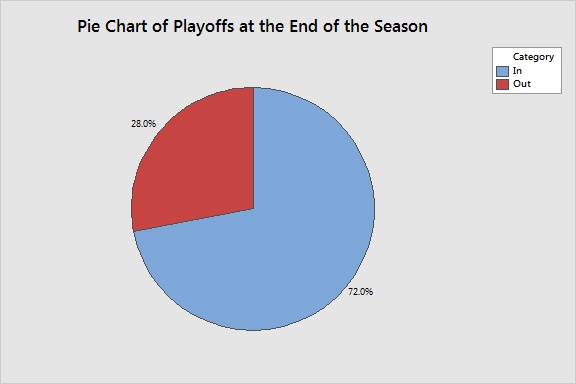 Pie Chart of Playoffs at the End of the Season

Category
In
Out

28.0%

72.0%